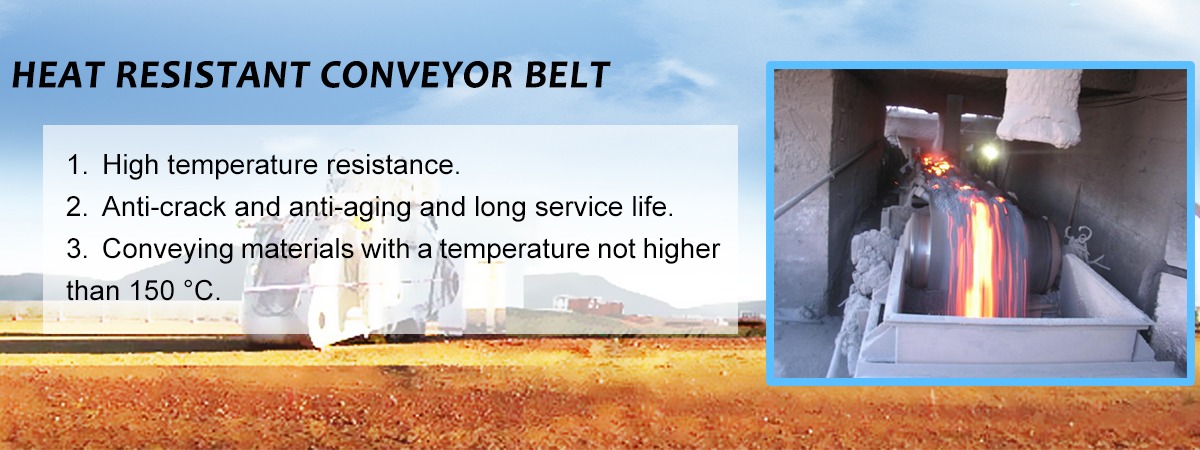 HEAT RESISTANT CONVEYOR BELT

1. High temperature resistance.
2. Anti-crack and anti-aging and long service life.
3. Conveying materials with a temperature not higher than 150 °C.